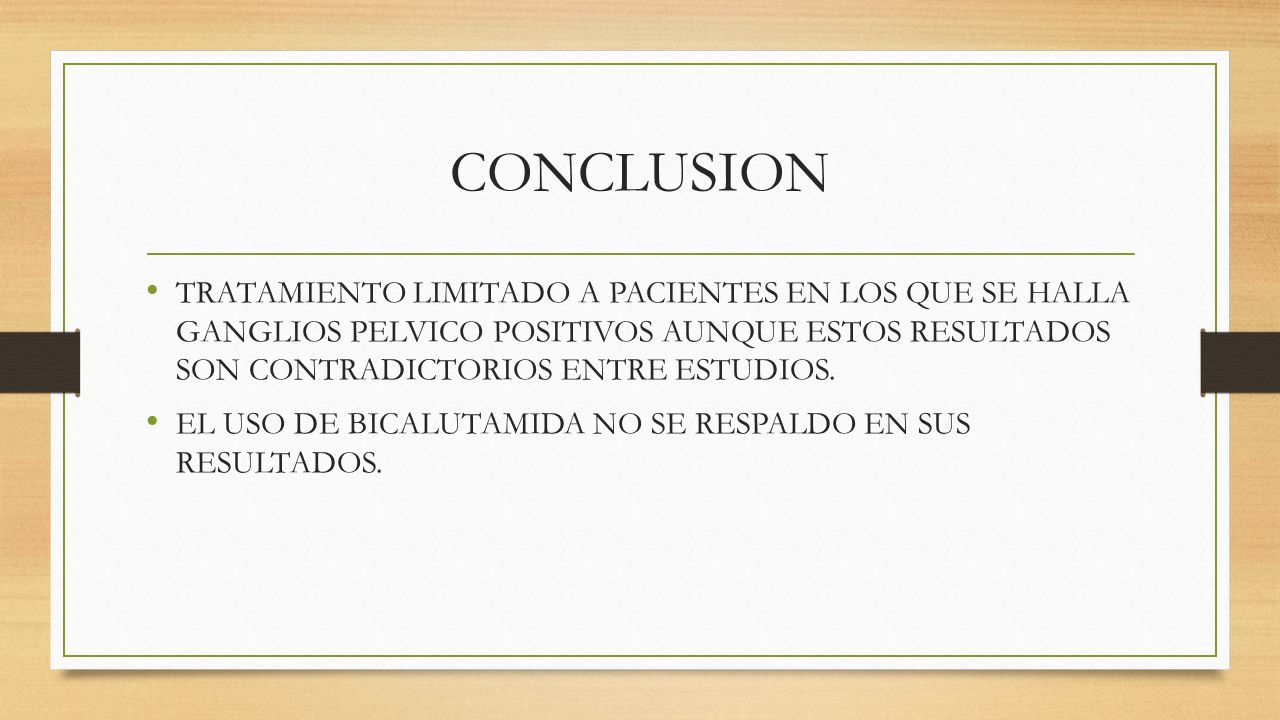 CONCLUSION

• TRATAMIENTO LIMITADO A PACIENTES EN LOS QUE SE HALLA GANGLIOS PELVICO POSITIVOS AUNQUE ESTOS RESULTADOS SON CONTRADICTORIOS ENTRE ESTUDIOS.

• EL USO DE BICALUTAMIDA NO SE RESPALDO EN SUS RESULTADOS.